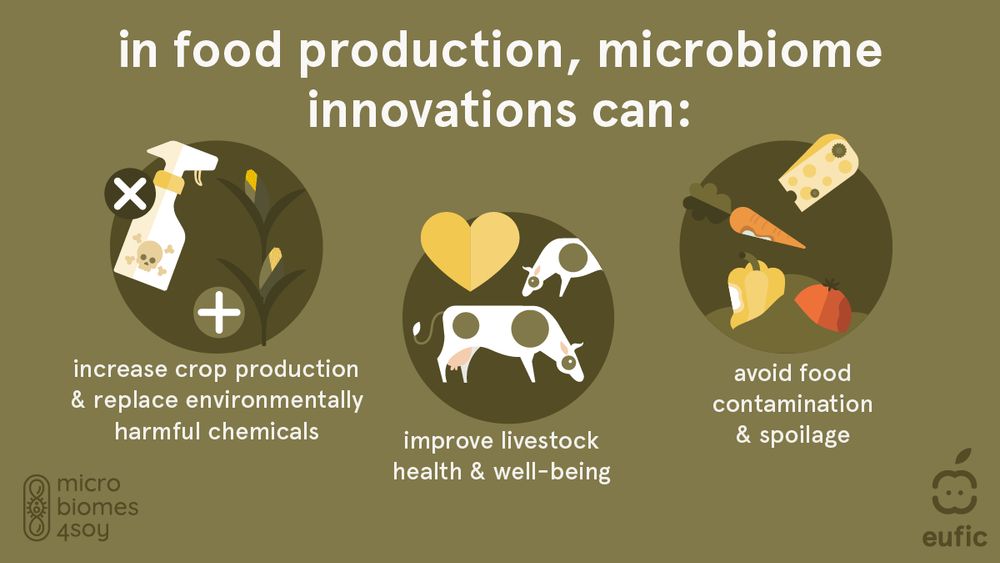 in food production, microbiome innovations can:

increase crop production & replace environmentally harmful chemicals

improve livestock health & well-being

avoid food contamination & spoilage

micro biomes 4soy

eufic